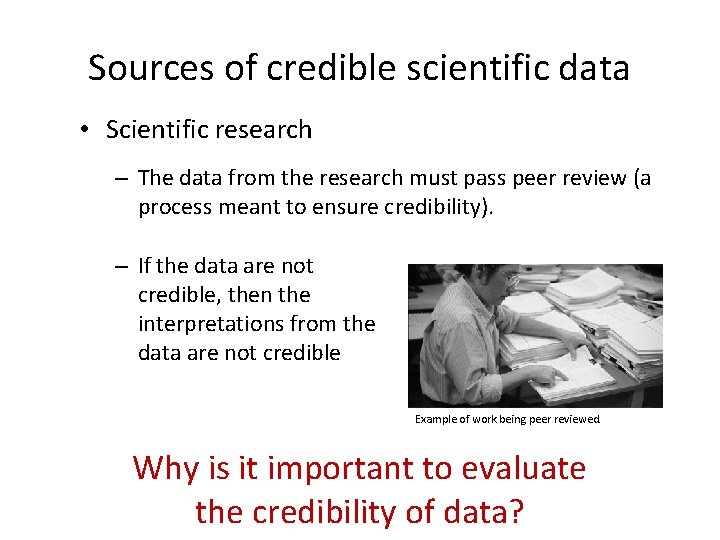 Sources of credible scientific data

• Scientific research

– The data from the research must pass peer review (a process meant to ensure credibility).

– If the data are not credible, then the interpretations from the data are not credible

Example of work being peer reviewed

Why is it important to evaluate the credibility of data?